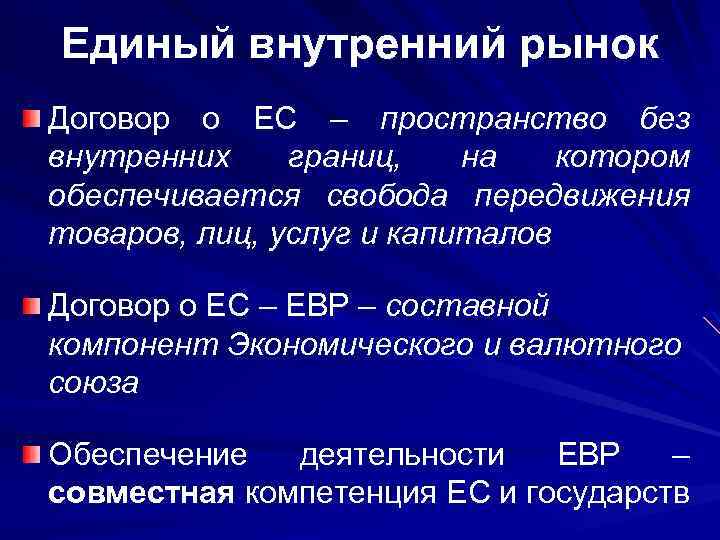 Единый внутренний рынок

Договор о ЕС – пространство без внутренних границ, на котором обеспечивается свобода передвижения товаров, лиц, услуг и капиталов

Договор о ЕС – ЕВР – составной компонент Экономического и валютного союза

Обеспечение деятельности ЕВР – совместная компетенция ЕС и государств